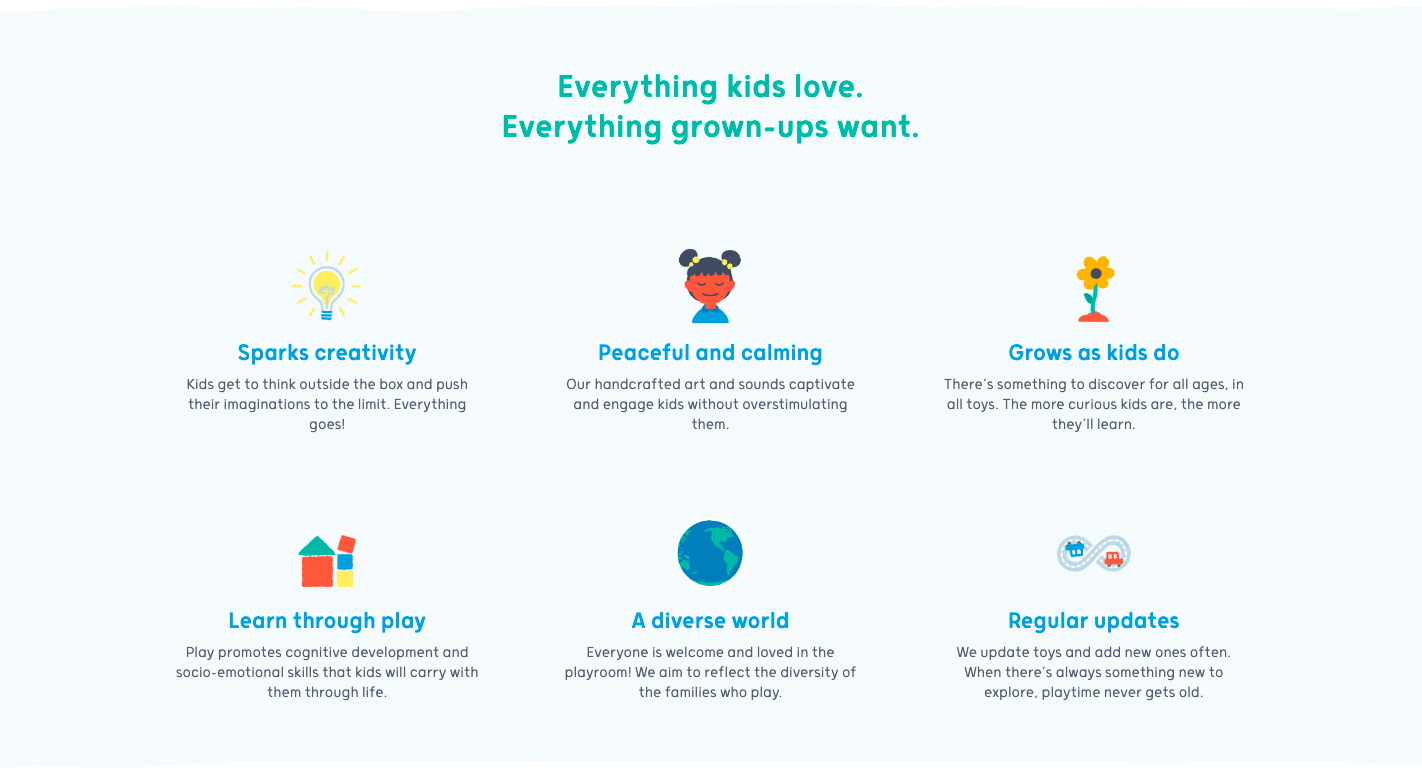 Everything kids love.
Everything grown-ups want.

Sparks creativity

Kids get to think outside the box and push their imaginations to the limit. Everything goes!

Peaceful and calming

Our handcrafted art and sounds captivate and engage kids without overstimulating them.

Grows as kids do

There's something to discover for all ages, in all toys. The more curious kids are, the more they'll learn.

Learn through play

Play promotes cognitive development and socio-emotional skills that kids will carry with them through life.

A diverse world

Everyone is welcome and loved in the playroom! We aim to reflect the diversity of the families who play.

Regular updates

We update toys and add new ones often. When there's always something new to explore, playtime never gets old.